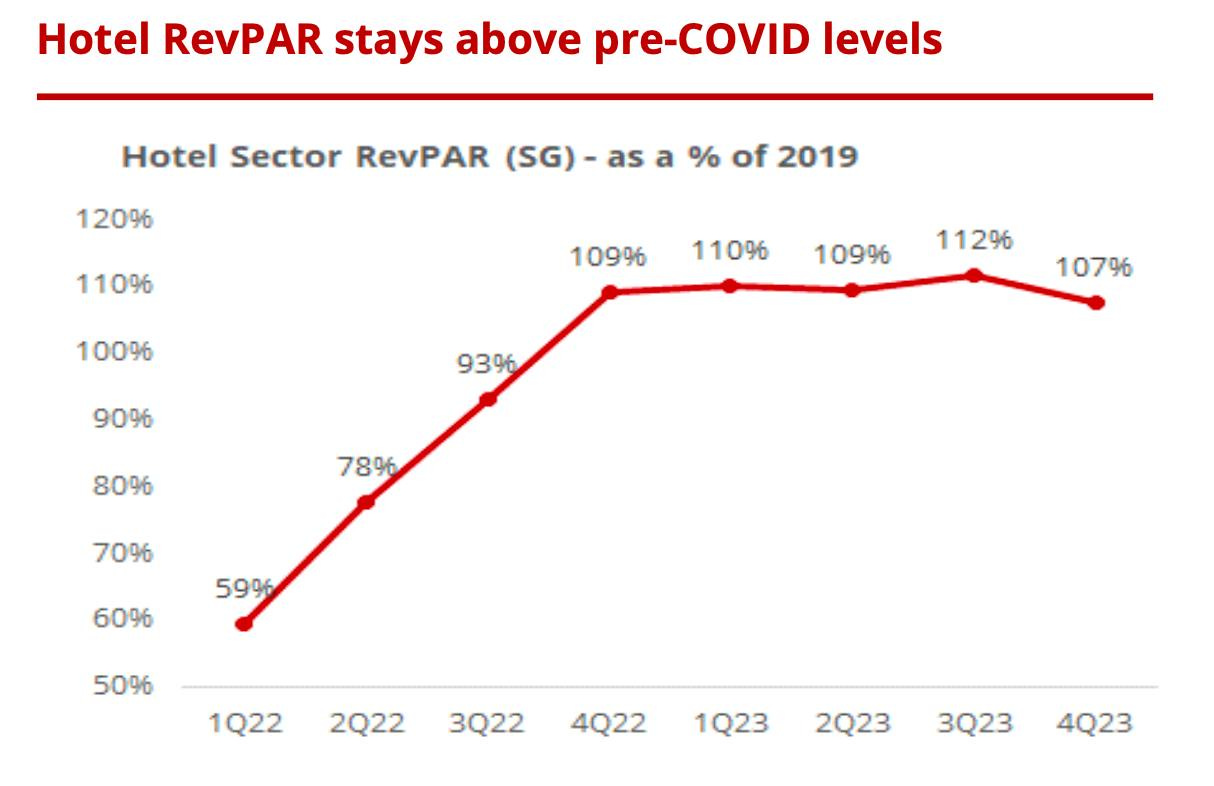 Hotel RevPAR stays above pre-COVID levels

Hotel Sector RevPAR (SG) - as a % of 2019

120%
110%
100%
90%
80%
70%
60%
50%

59%
78%
93%
109%
110%
109%
112%
107%

1Q22
2Q22
3Q22
4Q22
1Q23
2Q23
3Q23
4Q23